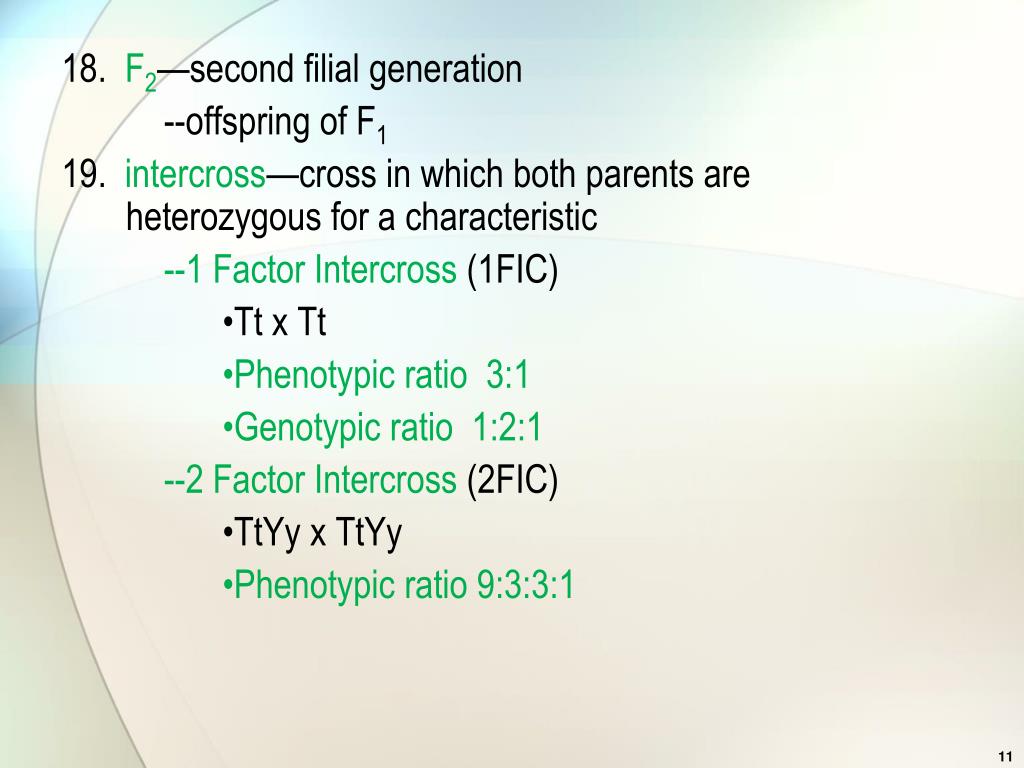 18. $F_2$—second filial generation

--offspring of $F_1$

19. intercross—cross in which both parents are heterozygous for a characteristic

--1 Factor Intercross (1FIC)

•Tt x Tt

•Phenotypic ratio 3:1

•Genotypic ratio 1:2:1

--2 Factor Intercross (2FIC)

•TtYy x TtYy

•Phenotypic ratio 9:3:3:1

11